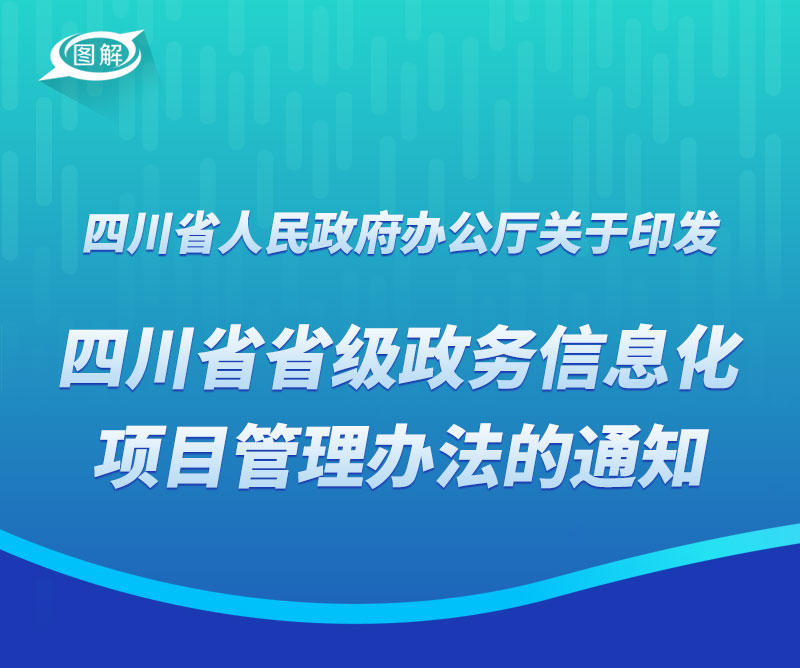 图解

四川省人民政府办公厅关于印发

四川省省级政务信息化项目管理办法的通知